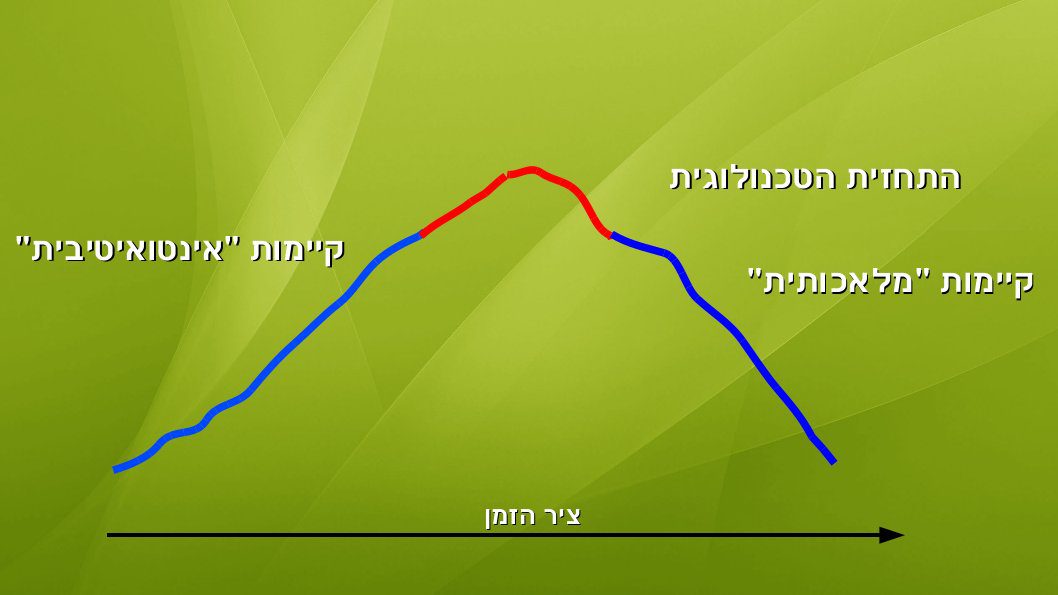 התחזית הטכנולוגית

קיימות "אינטואיטיבית"

קיימות "מלאכותית"

ציר הזמן